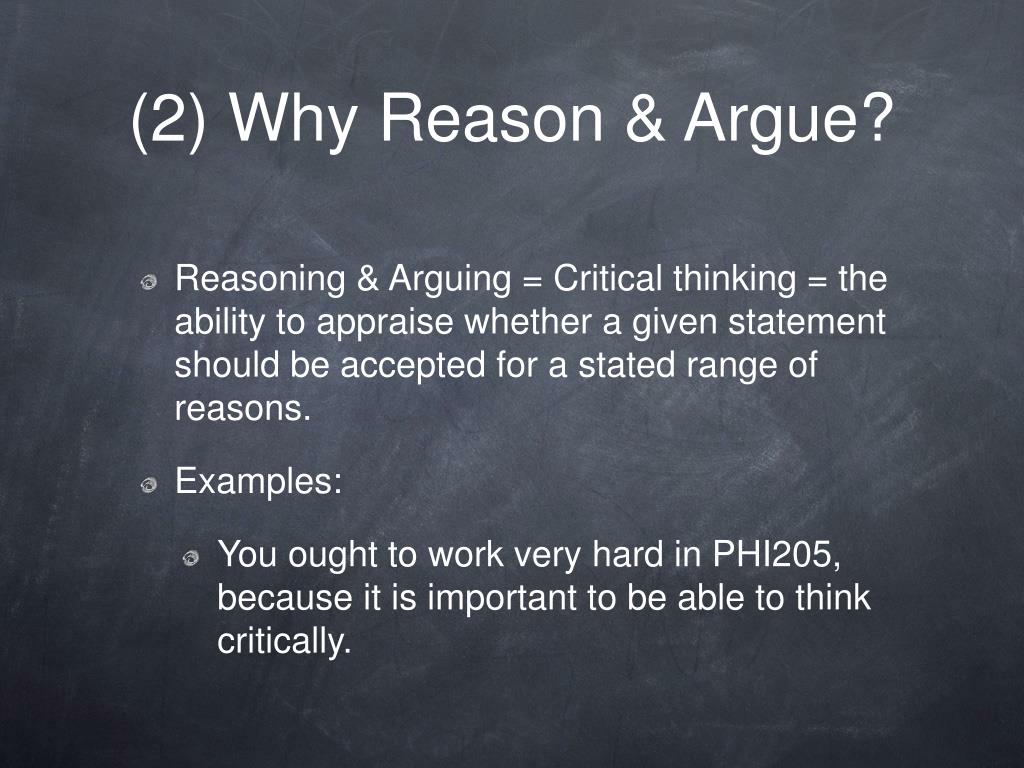 (2) Why Reason & Argue?

Reasoning & Arguing = Critical thinking = the ability to appraise whether a given statement should be accepted for a stated range of reasons.

Examples:

You ought to work very hard in PHI205, because it is important to be able to think critically.